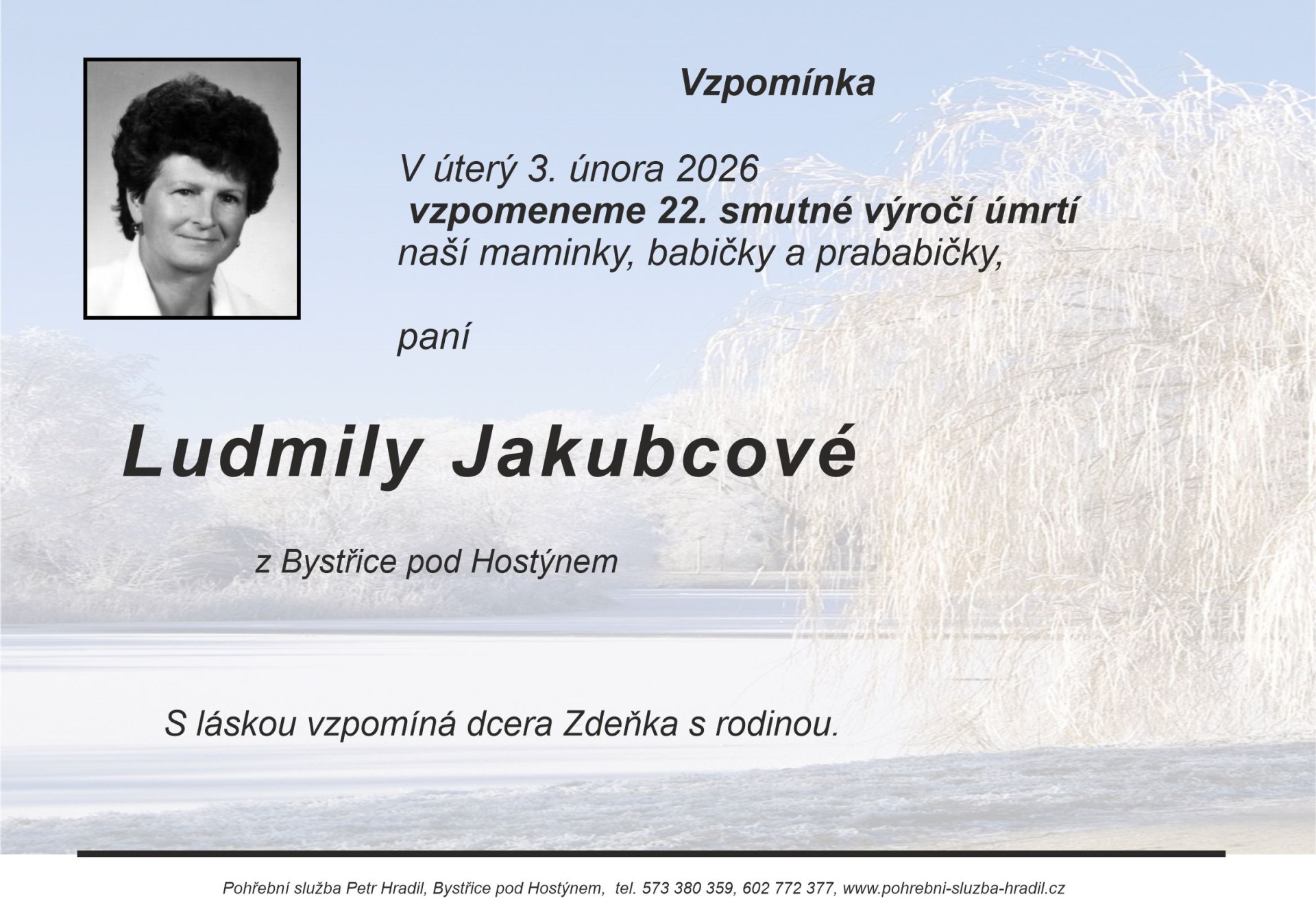 Vzpomínka

V úterý 3. února 2026
vzpomeneme 22. smutné výročí úmrtí
naší maminky, babičky a prababičky,

paní

Ludmily Jakubcové

z Bystřice pod Hostýnem

S láskou vzpomíná dcera Zdeňka s rodinou.

Pohřební služba Petr Hradil, Bystřice pod Hostýnem, tel. 573 380 359, 602 772 377, www.pohrebni-sluzba-hradil.cz